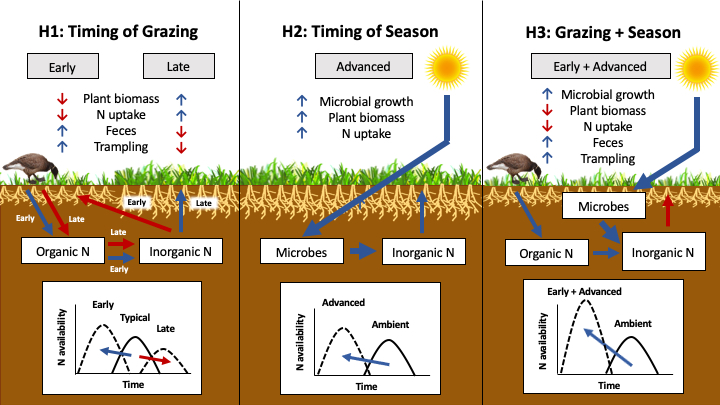 H1: Timing of Grazing

Early

Late

↓ Plant biomass ↑
↓ N uptake ↑
↑ Feces ↓
↑ Trampling ↓

Early

Late

Early

Late

Late

Early

Organic N

Inorganic N

Early

Typical

Late

N availability

Time

H2: Timing of Season

Advanced

↑ Microbial growth
↑ Plant biomass
↑ N uptake

Microbes

Inorganic N

Advanced

Ambient

N availability

Time

H3: Grazing + Season

Early + Advanced

↑ Microbial growth
↓ Plant biomass
↓ N uptake
↑ Feces
↑ Trampling

Microbes

Organic N

Inorganic N

Early + Advanced

Ambient

N availability

Time